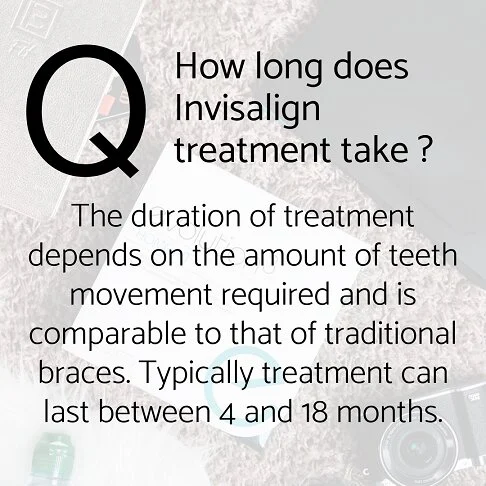 Q How long does Invisalign treatment take ?

The duration of treatment depends on the amount of teeth movement required and is comparable to that of traditional braces. Typically treatment can last between 4 and 18 months.